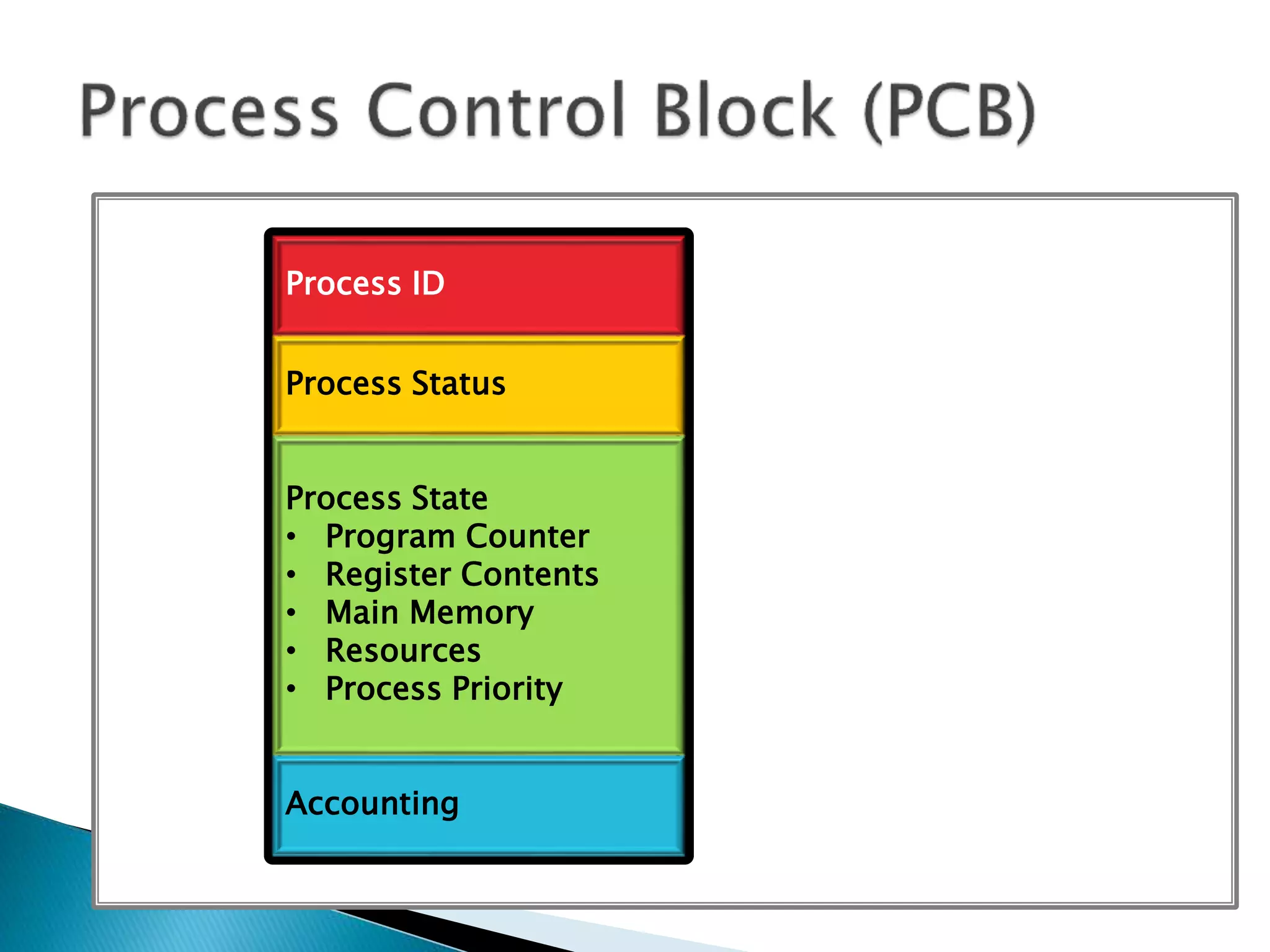 Process Control Block (PCB)

Process ID

Process Status

Process State
• Program Counter
• Register Contents
• Main Memory
• Resources
• Process Priority

Accounting